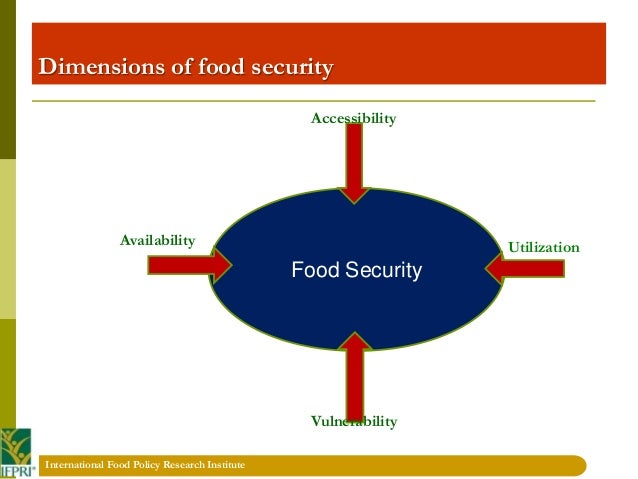 Dimensions of food security

Accessibility

Availability

Food Security

Utilization

Vulnerability

IFPRI®

International Food Policy Research Institute